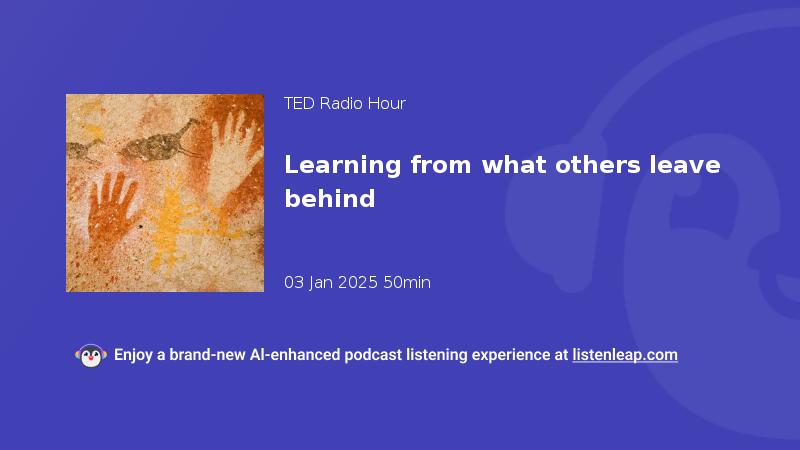 TED Radio Hour

Learning from what others leave behind

03 Jan 2025 50min

Enjoy a brand-new AI-enhanced podcast listening experience at listenleap.com